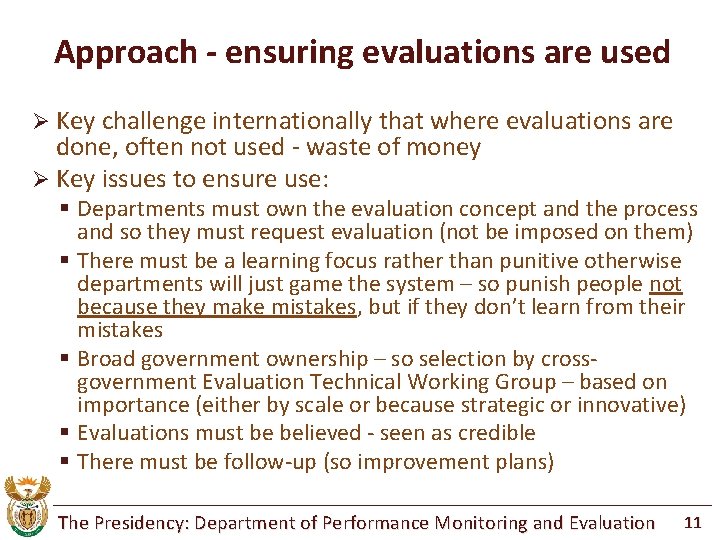 Approach - ensuring evaluations are used

➢ Key challenge internationally that where evaluations are done, often not used - waste of money

➢ Key issues to ensure use:

▪ Departments must own the evaluation concept and the process and so they must request evaluation (not be imposed on them)

▪ There must be a learning focus rather than punitive otherwise departments will just game the system – so punish people not because they make mistakes, but if they don't learn from their mistakes

▪ Broad government ownership – so selection by cross-government Evaluation Technical Working Group – based on importance (either by scale or because strategic or innovative)

▪ Evaluations must be believed - seen as credible

▪ There must be follow-up (so improvement plans)

The Presidency: Department of Performance Monitoring and Evaluation 11